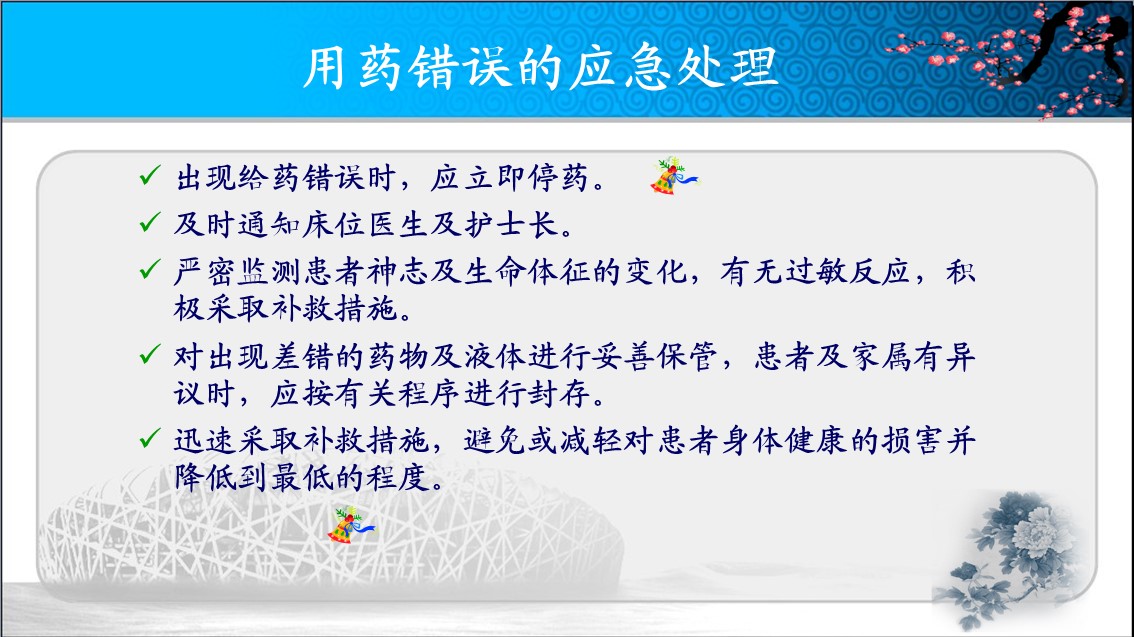 用药错误的应急处理

✓ 出现给药错误时，应立即停药。

✓ 及时通知床位医生及护士长。

✓ 严密监测患者神志及生命体征的变化，有无过敏反应，积极采取补救措施。

✓ 对出现差错的药物及液体进行妥善保管，患者及家属有异议时，应按有关程序进行封存。

✓ 迅速采取补救措施，避免或减轻对患者身体健康的损害并降低到最低的程度。